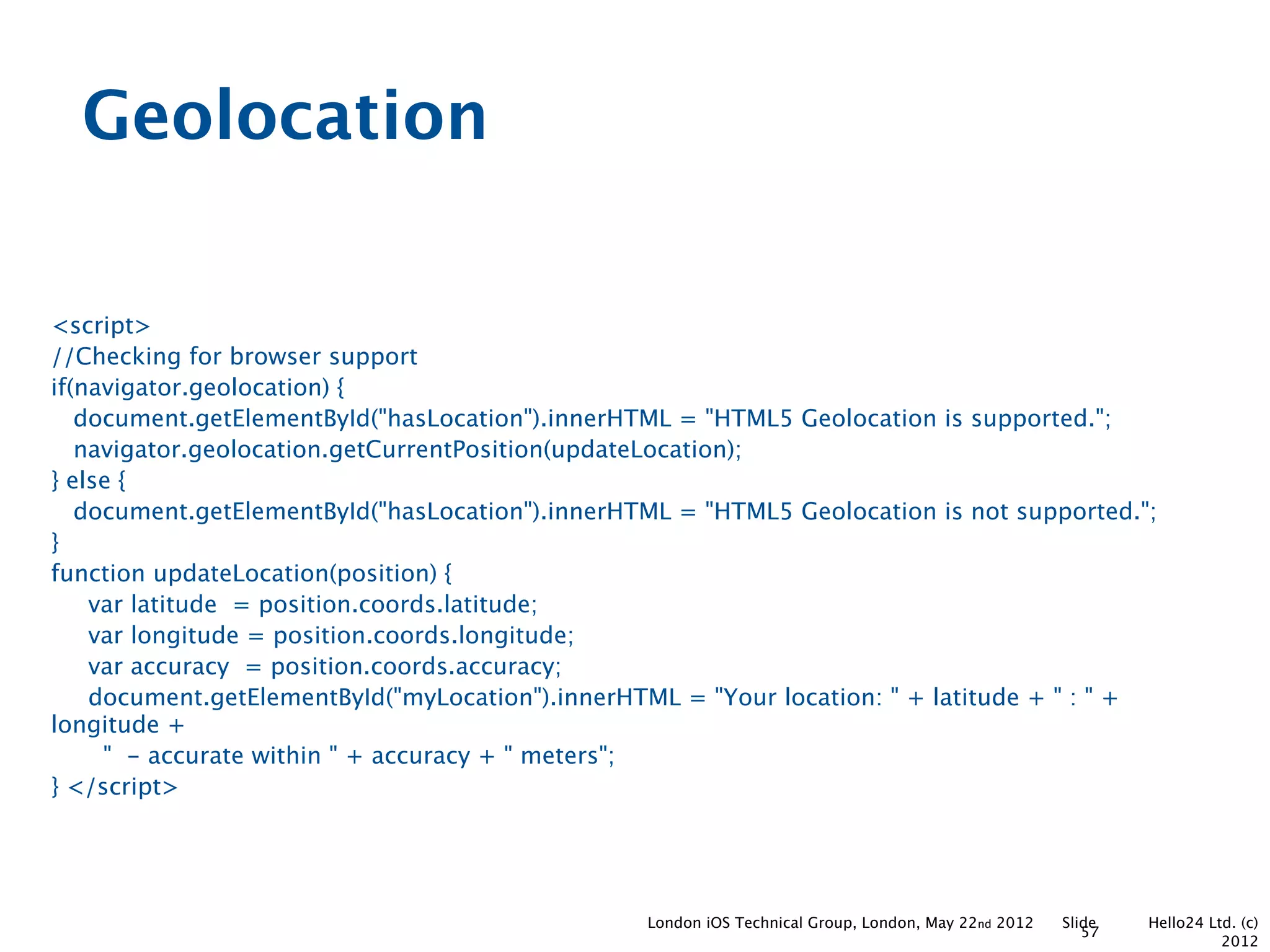 Geolocation

<script>
//Checking for browser support
if(navigator.geolocation) {
document.getElementById("hasLocation").innerHTML = "HTML5 Geolocation is supported.";
navigator.geolocation.getCurrentPosition(updateLocation);
} else {
document.getElementById("hasLocation").innerHTML = "HTML5 Geolocation is not supported.";
}
function updateLocation(position) {
var latitude = position.coords.latitude;
var longitude = position.coords.longitude;
var accuracy = position.coords.accuracy;
document.getElementById("myLocation").innerHTML = "Your location: " + latitude + " : " + longitude +
" - accurate within " + accuracy + " meters";
} </script>

London iOS Technical Group, London, May 22nd 2012 Slide 57 Hello24 Ltd. (c) 2012